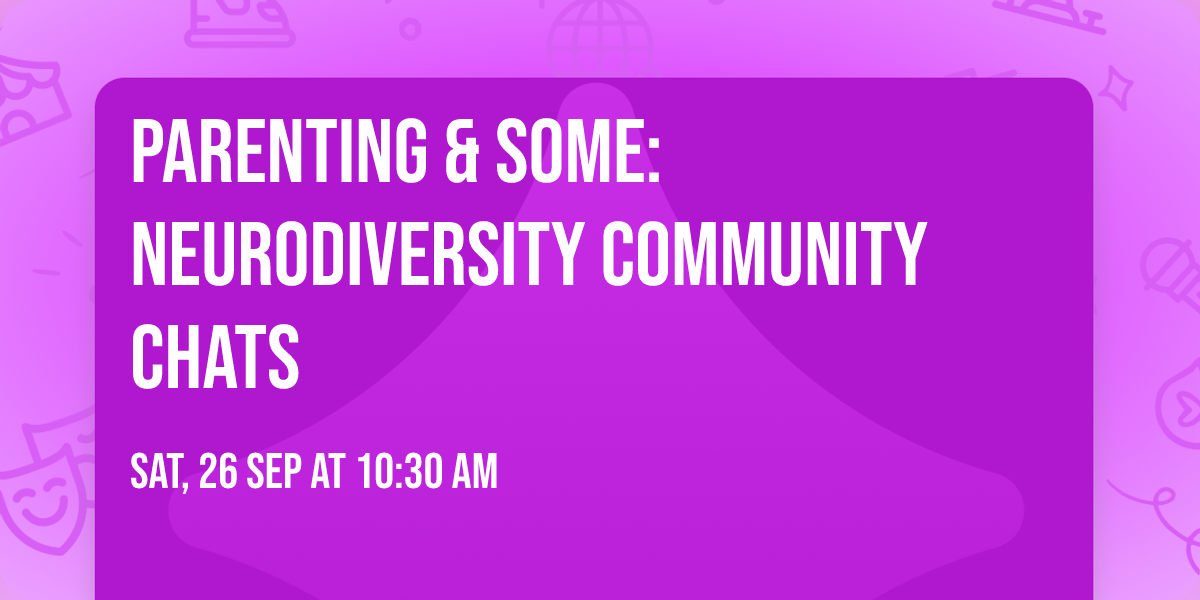 PARENTING & SOME: NEURODIVERSITY COMMUNITY CHATS

SAT, 26 SEP AT 10:30 AM